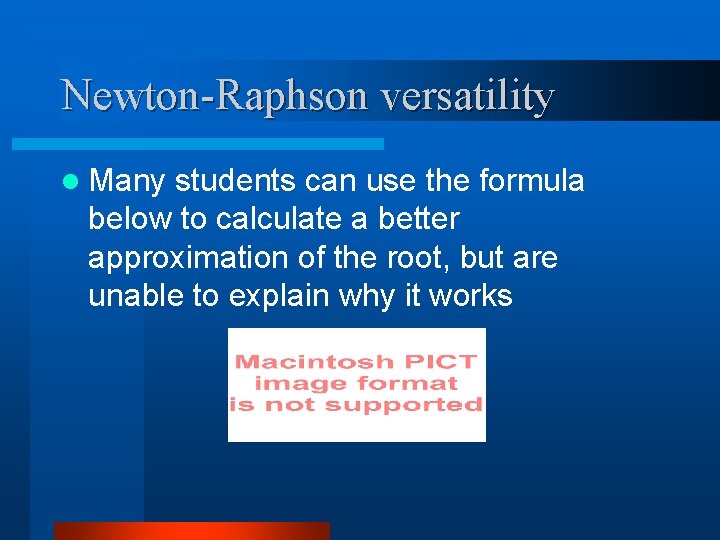 Newton-Raphson versatility

Many students can use the formula below to calculate a better approximation of the root, but are unable to explain why it works

Macintosh PICT
image format
is not supported